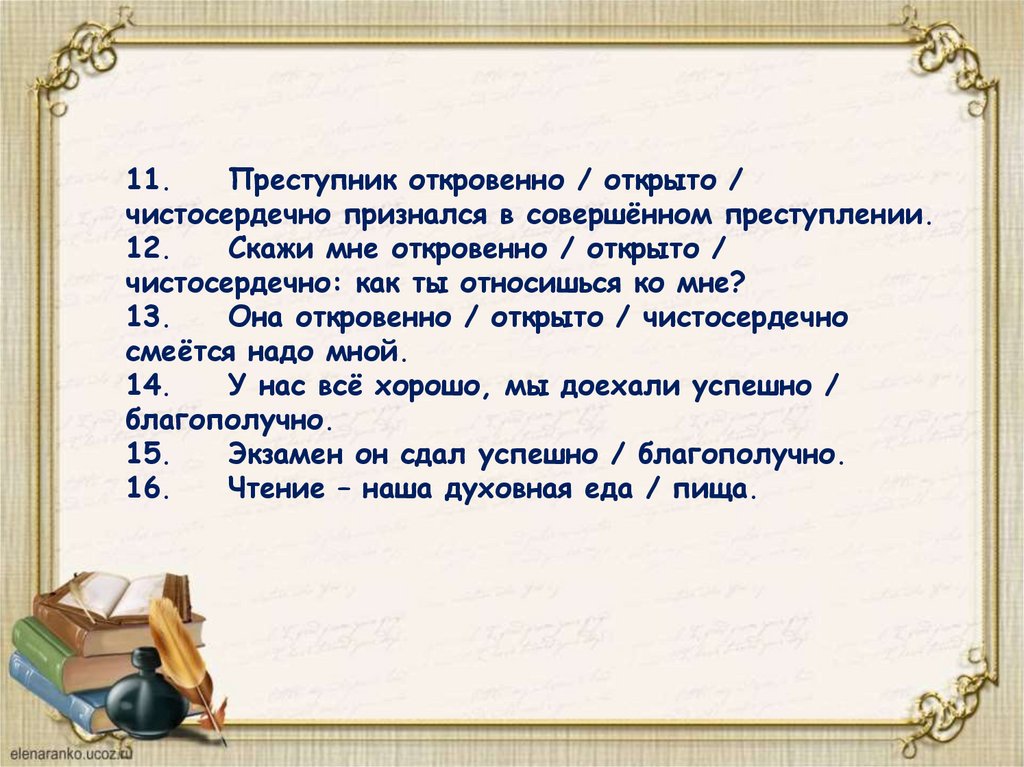 11. Преступник откровенно / открыто / чистосердечно признался в совершённом преступлении.
12. Скажи мне откровенно / открыто / чистосердечно: как ты относишься ко мне?
13. Она откровенно / открыто / чистосердечно смеётся надо мной.
14. У нас всё хорошо, мы доехали успешно / благополучно.
15. Экзамен он сдал успешно / благополучно.
16. Чтение – наша духовная еда / пища.

elenaranko.ucoz.ru